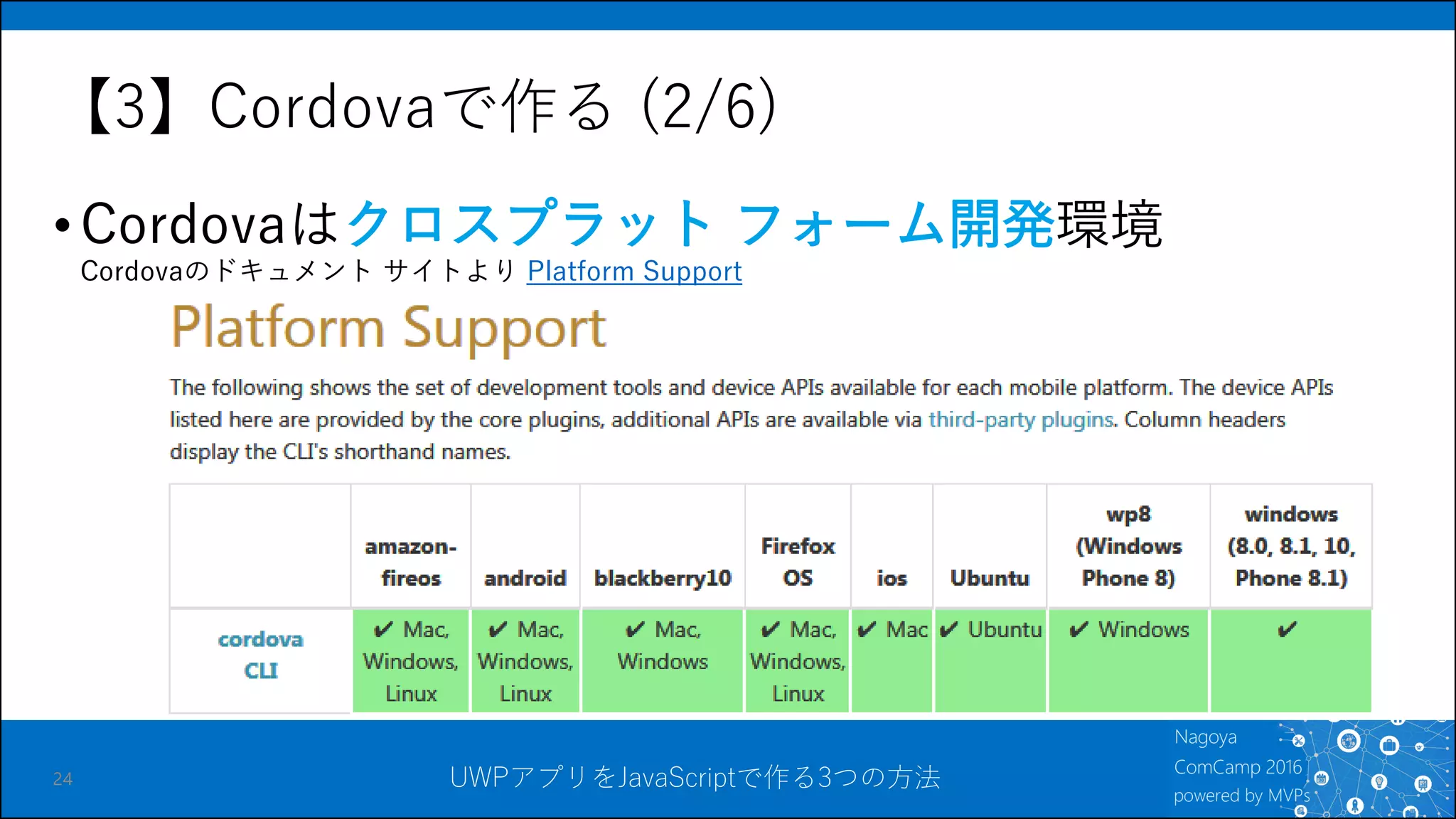 【3】Cordovaで作る (2/6)

• Cordovaはクロスプラット フォーム開発環境

Cordovaのドキュメント サイトより Platform Support

Platform Support

The following shows the set of development tools and device APIs available for each mobile platform. The device APIs listed here are provided by the core plugins, additional APIs are available via third-party plugins. Column headers display the CLI's shorthand names.

| | amazon-fireos | android | blackberry10 | Firefox OS | ios | Ubuntu | wp8 (Windows Phone 8) | windows (8.0, 8.1, 10, Phone 8.1) |
|---|---|---|---|---|---|---|---|---|
| cordova CLI | ✔ Mac, Windows, Linux | ✔ Mac, Windows, Linux | ✔ Mac, Windows | ✔ Mac, Windows, Linux | ✔ Mac | ✔ Ubuntu | ✔ Windows | ✔ |

24

UWPアプリをJavaScriptで作る3つの方法

Nagoya ComCamp 2016 powered by MVPs